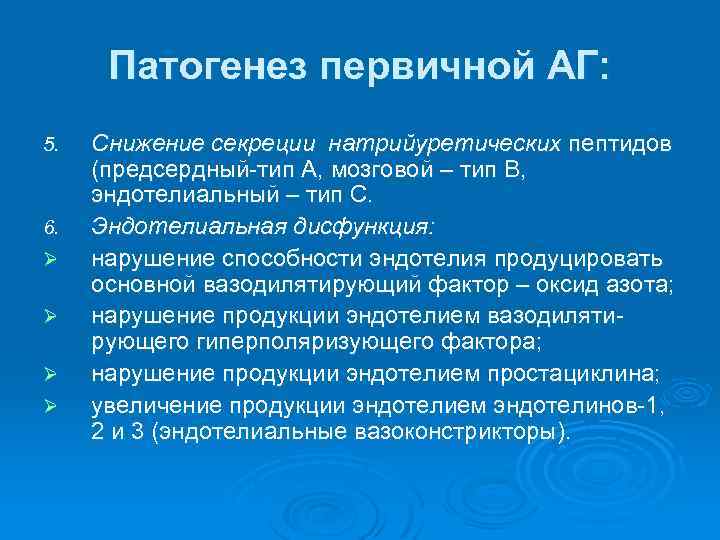 Патогенез первичной АГ:

5. Снижение секреции натрийуретических пептидов (предсердный-тип А, мозговой – тип В, эндотелиальный – тип С.

6. Эндотелиальная дисфункция:

➢ нарушение способности эндотелия продуцировать основной вазодилятирующий фактор – оксид азота;

➢ нарушение продукции эндотелием вазодилятирующего гиперполяризующего фактора;

➢ нарушение продукции эндотелием простациклина;

➢ увеличение продукции эндотелием эндотелинов-1, 2 и 3 (эндотелиальные вазоконстрикторы).